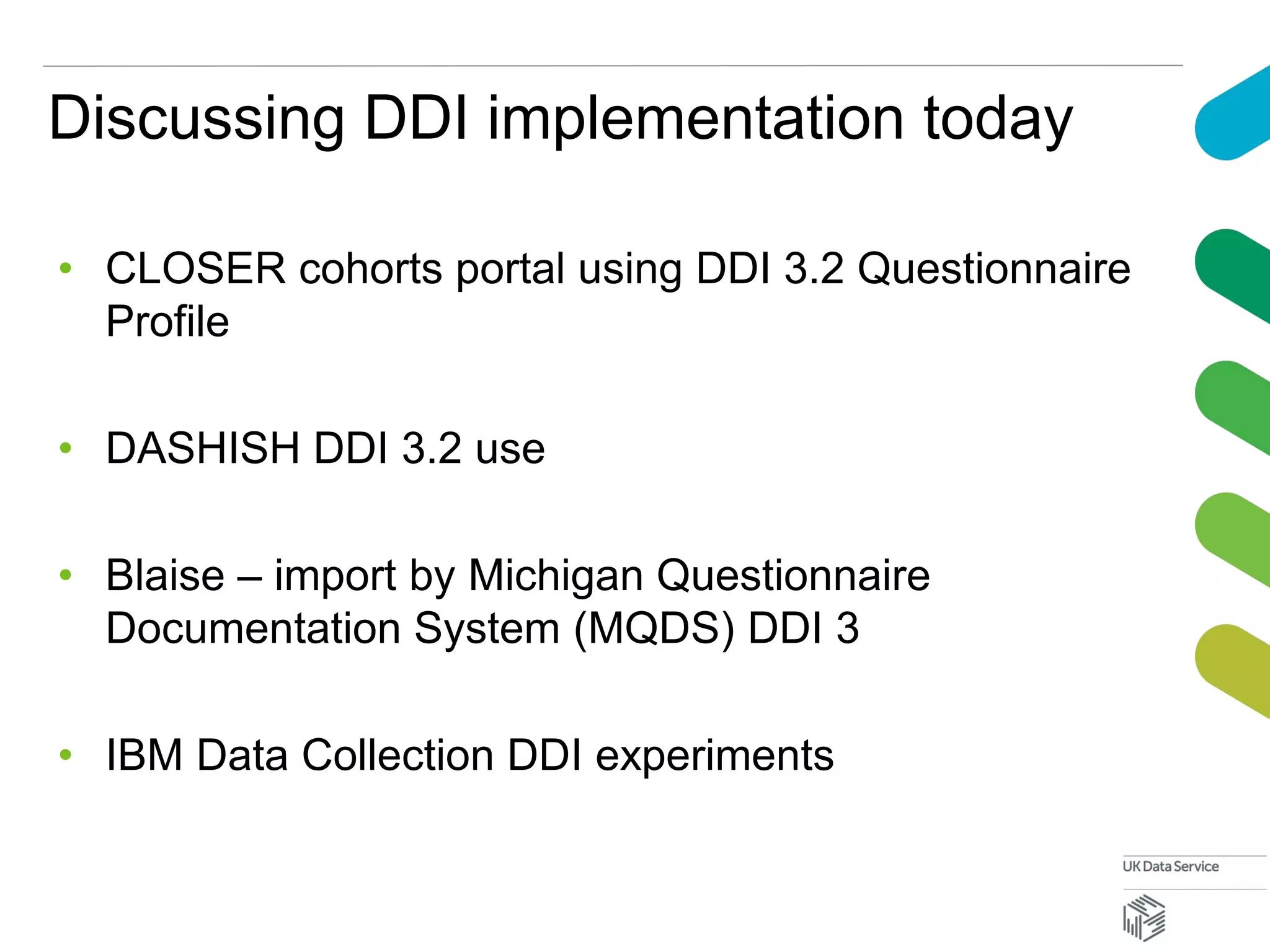 Discussing DDI implementation today

• CLOSER cohorts portal using DDI 3.2 Questionnaire Profile

• DASHISH DDI 3.2 use

• Blaise – import by Michigan Questionnaire Documentation System (MQDS) DDI 3

• IBM Data Collection DDI experiments

UK Data Service